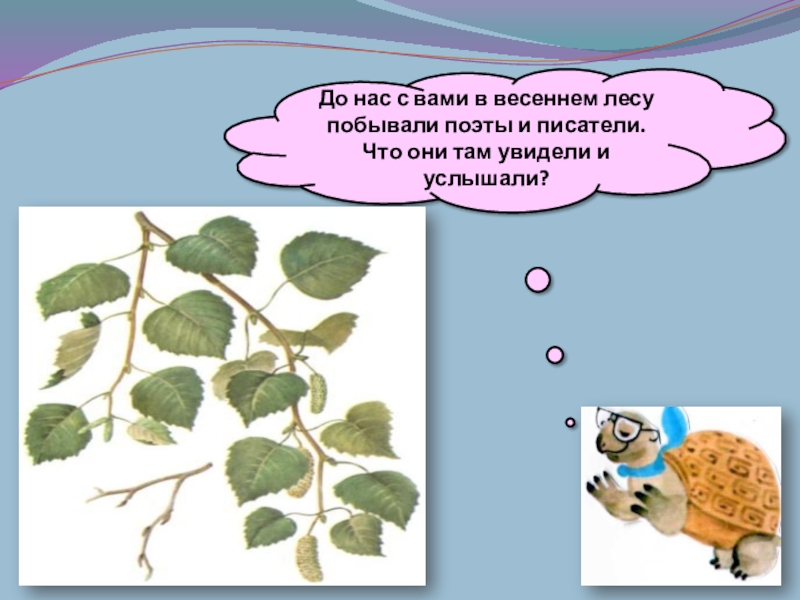 До нас с вами в весеннем лесу побывали поэты и писатели. Что они там увидели и услышали?